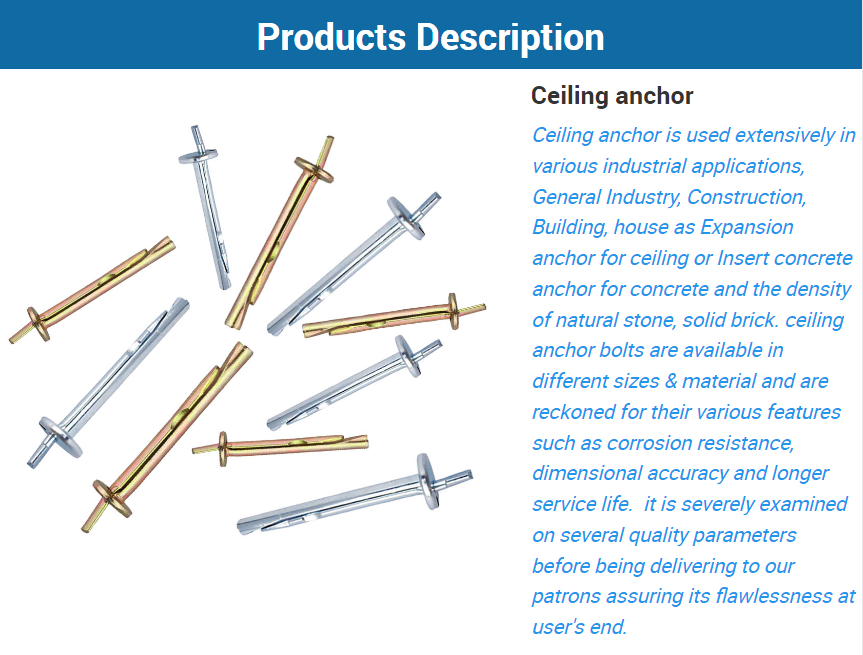 Products Description

Ceiling anchor

Ceiling anchor is used extensively in various industrial applications, General Industry, Construction, Building, house as Expansion anchor for ceiling or Insert concrete anchor for concrete and the density of natural stone, solid brick. ceiling anchor bolts are available in different sizes & material and are reckoned for their various features such as corrosion resistance, dimensional accuracy and longer service life.  it is severely examined on several quality parameters before being delivering to our patrons assuring its flawlessness at user's end.